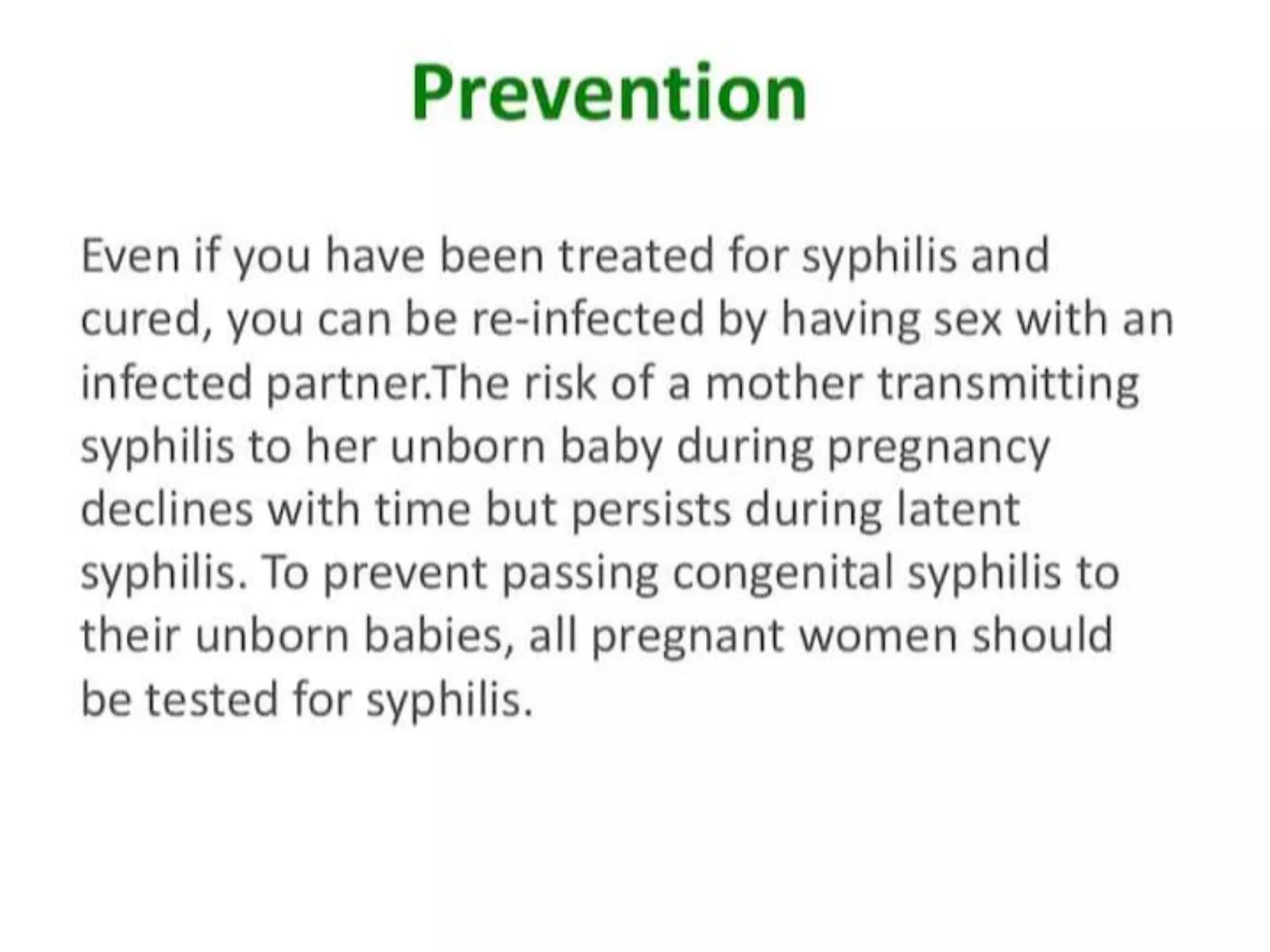 Prevention

Even if you have been treated for syphilis and cured, you can be re-infected by having sex with an infected partner.The risk of a mother transmitting syphilis to her unborn baby during pregnancy declines with time but persists during latent syphilis. To prevent passing congenital syphilis to their unborn babies, all pregnant women should be tested for syphilis.